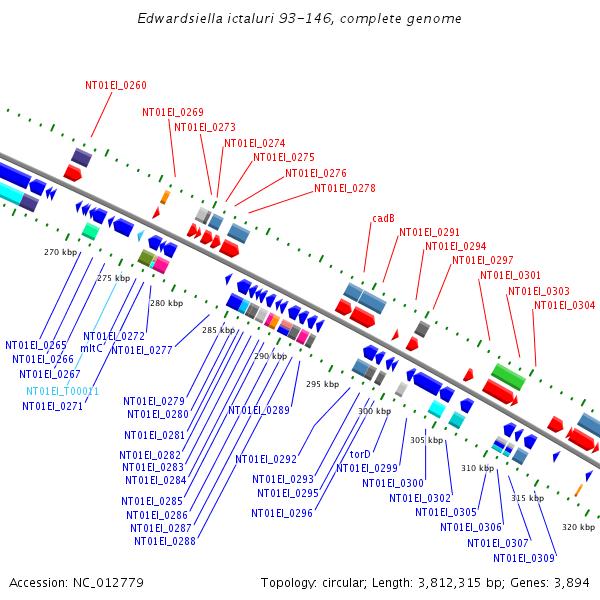 Edwardsiella ictaluri 93-146, complete genome

NT01EI_0260
NT01EI_0269
NT01EI_0273
NT01EI_0274
NT01EI_0275
NT01EI_0276
NT01EI_0278
cadB
NT01EI_0291
NT01EI_0294
NT01EI_0297
NT01EI_0301
NT01EI_0303
NT01EI_0304

270 kbp
275 kbp
280 kbp
285 kbp
290 kbp
295 kbp
300 kbp
305 kbp
310 kbp
315 kbp
320 kbp

NT01EI_0265
NT01EI_0266
NT01EI_0267
NT01EI_T00011
NT01EI_0271
NT01EI_0272
mltC
NT01EI_0277
NT01EI_0279
NT01EI_0280
NT01EI_0281
NT01EI_0282
NT01EI_0283
NT01EI_0284
NT01EI_0285
NT01EI_0286
NT01EI_0287
NT01EI_0288
NT01EI_0289
NT01EI_0292
NT01EI_0293
NT01EI_0295
NT01EI_0296
torD
NT01EI_0299
NT01EI_0300
NT01EI_0302
NT01EI_0305
NT01EI_0306
NT01EI_0307
NT01EI_0309

Accession: NC_012779
Topology: circular; Length: 3,812,315 bp; Genes: 3,894